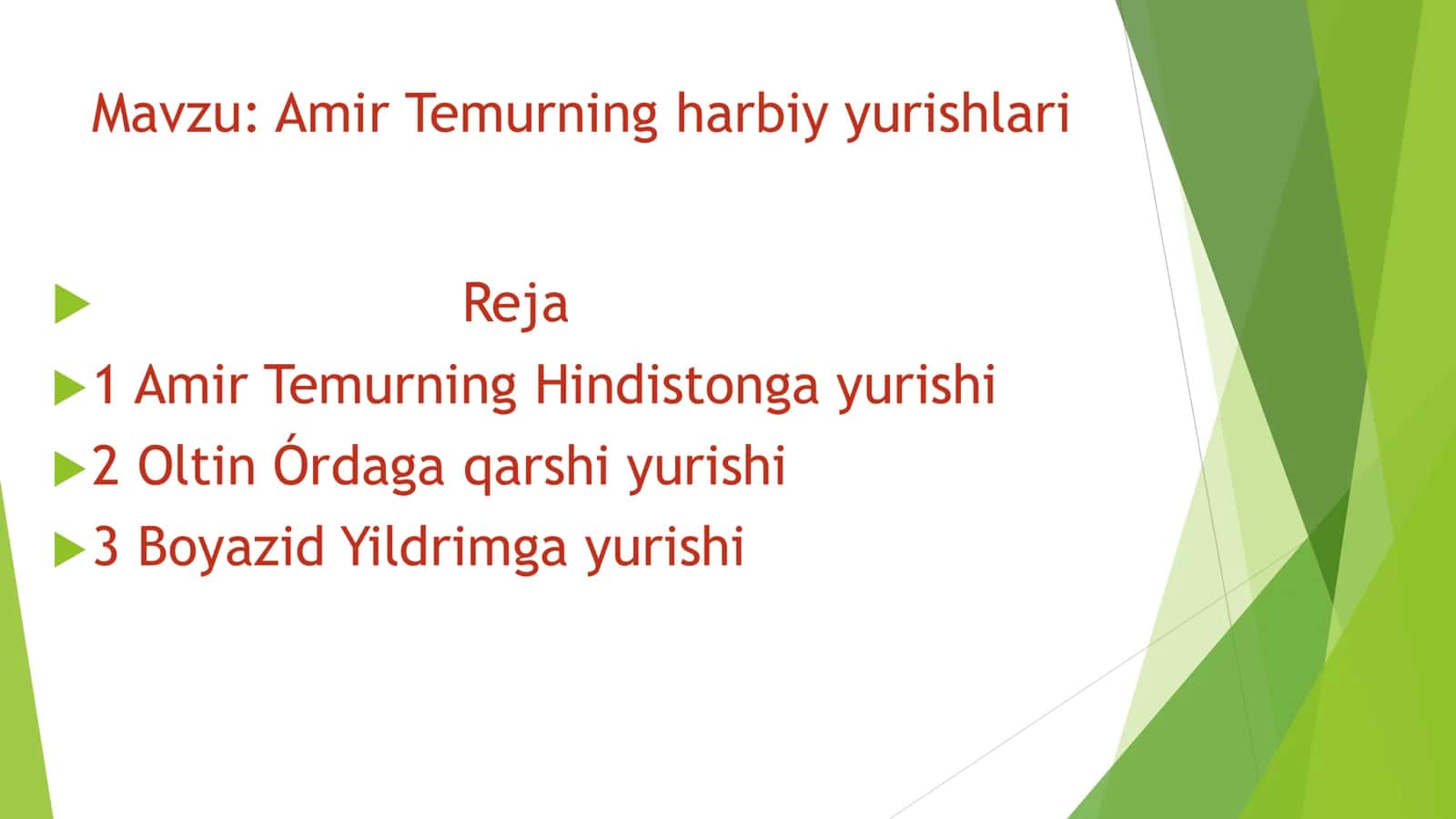 Mavzu: Amir Temurning harbiy yurishlari

Reja

1 Amir Temurning Hindistonga yurishi

2 Oltin Órdaga qarshi yurishi

3 Boyazid Yildrimga yurishi